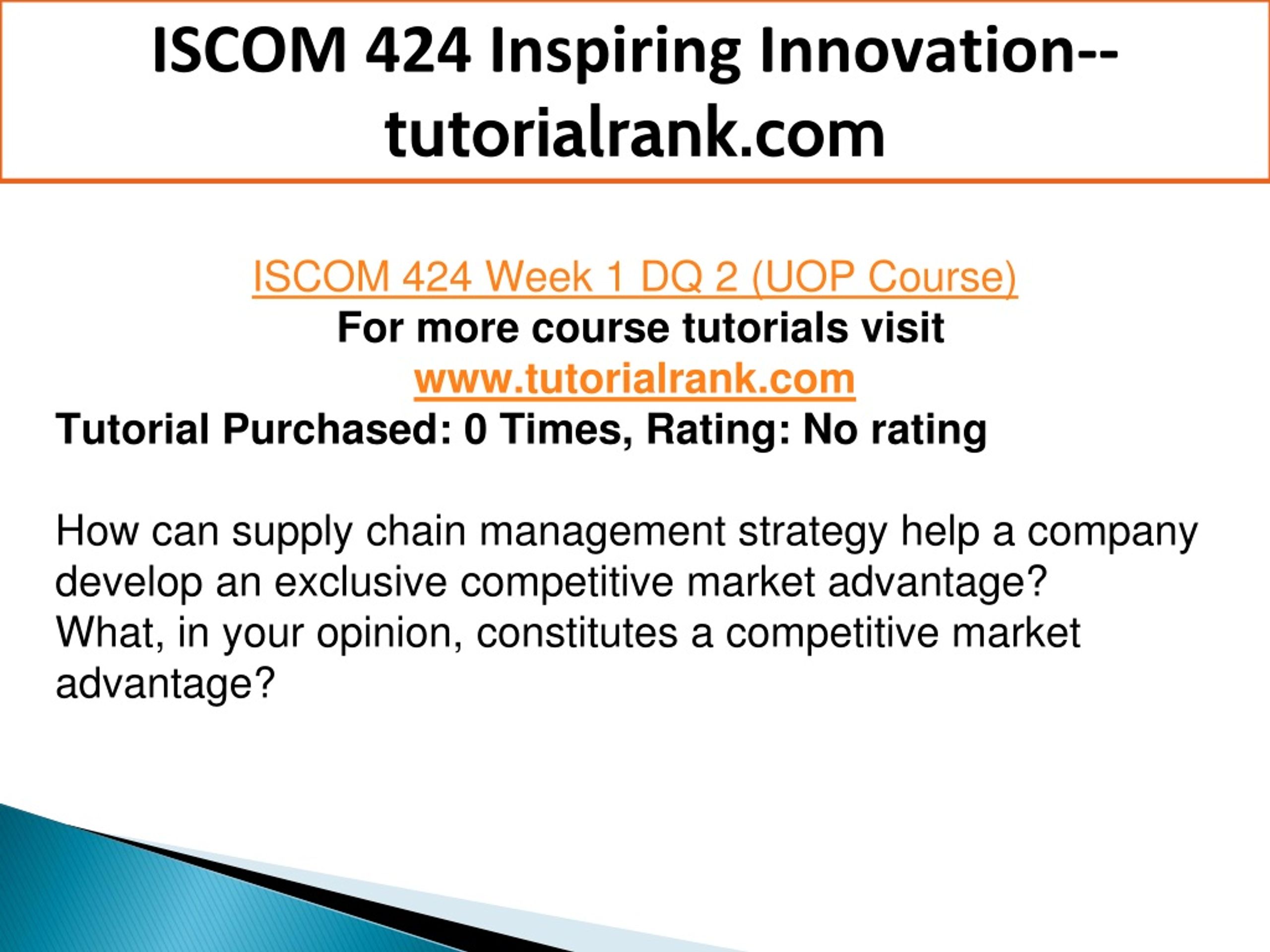 ISCOM 424 Inspiring Innovation--tutorialrank.com

ISCOM 424 Week 1 DQ 2 (UOP Course)
For more course tutorials visit
www.tutorialrank.com
Tutorial Purchased: 0 Times, Rating: No rating

How can supply chain management strategy help a company develop an exclusive competitive market advantage?
What, in your opinion, constitutes a competitive market advantage?